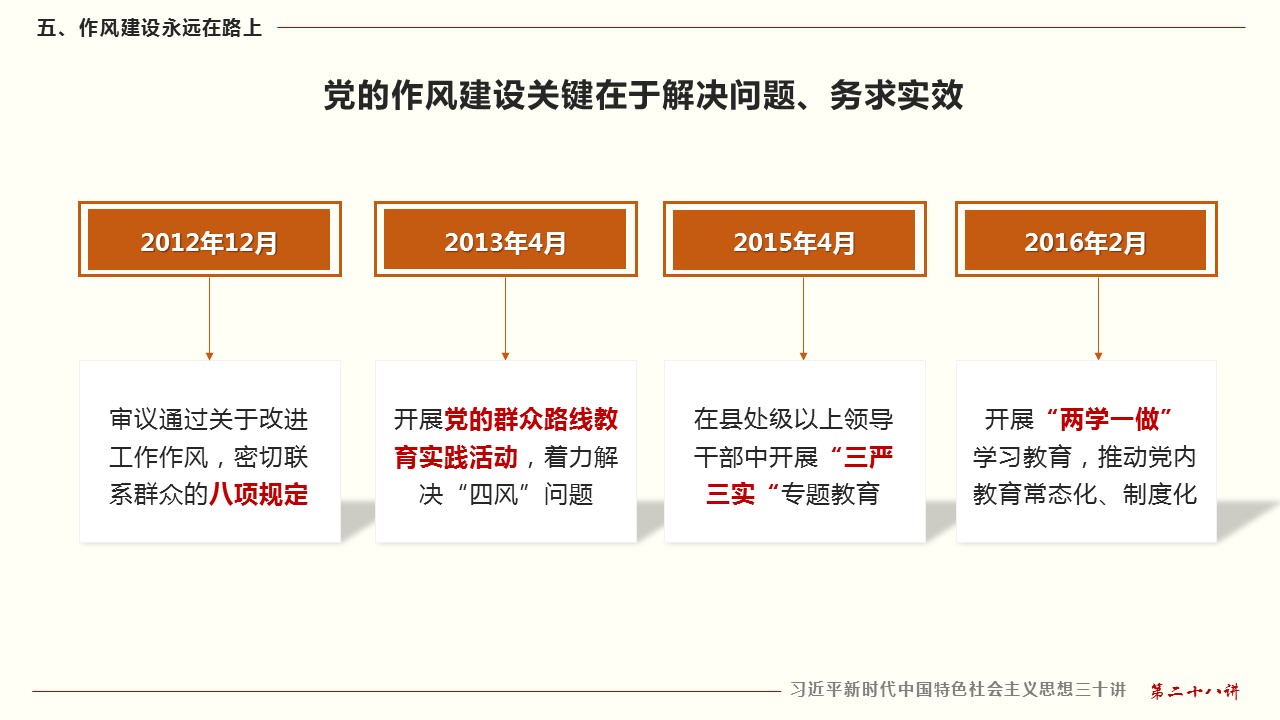 五、作风建设永远在路上

党的作风建设关键在于解决问题、务求实效

2012年12月

审议通过关于改进工作作风，密切联系群众的八项规定

2013年4月

开展党的群众路线教育实践活动，着力解决“四风”问题

2015年4月

在县处级以上领导干部中开展“三严三实“专题教育

2016年2月

开展“两学一做”学习教育，推动党内教育常态化、制度化

习近平新时代中国特色社会主义思想三十讲 第二十八讲